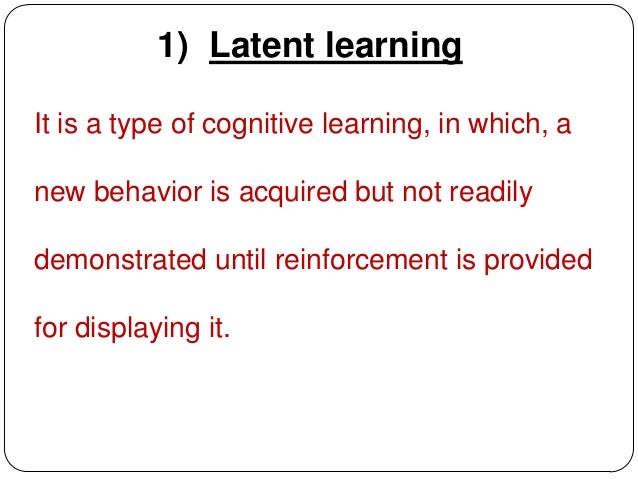 1) Latent learning

It is a type of cognitive learning, in which, a new behavior is acquired but not readily demonstrated until reinforcement is provided for displaying it.